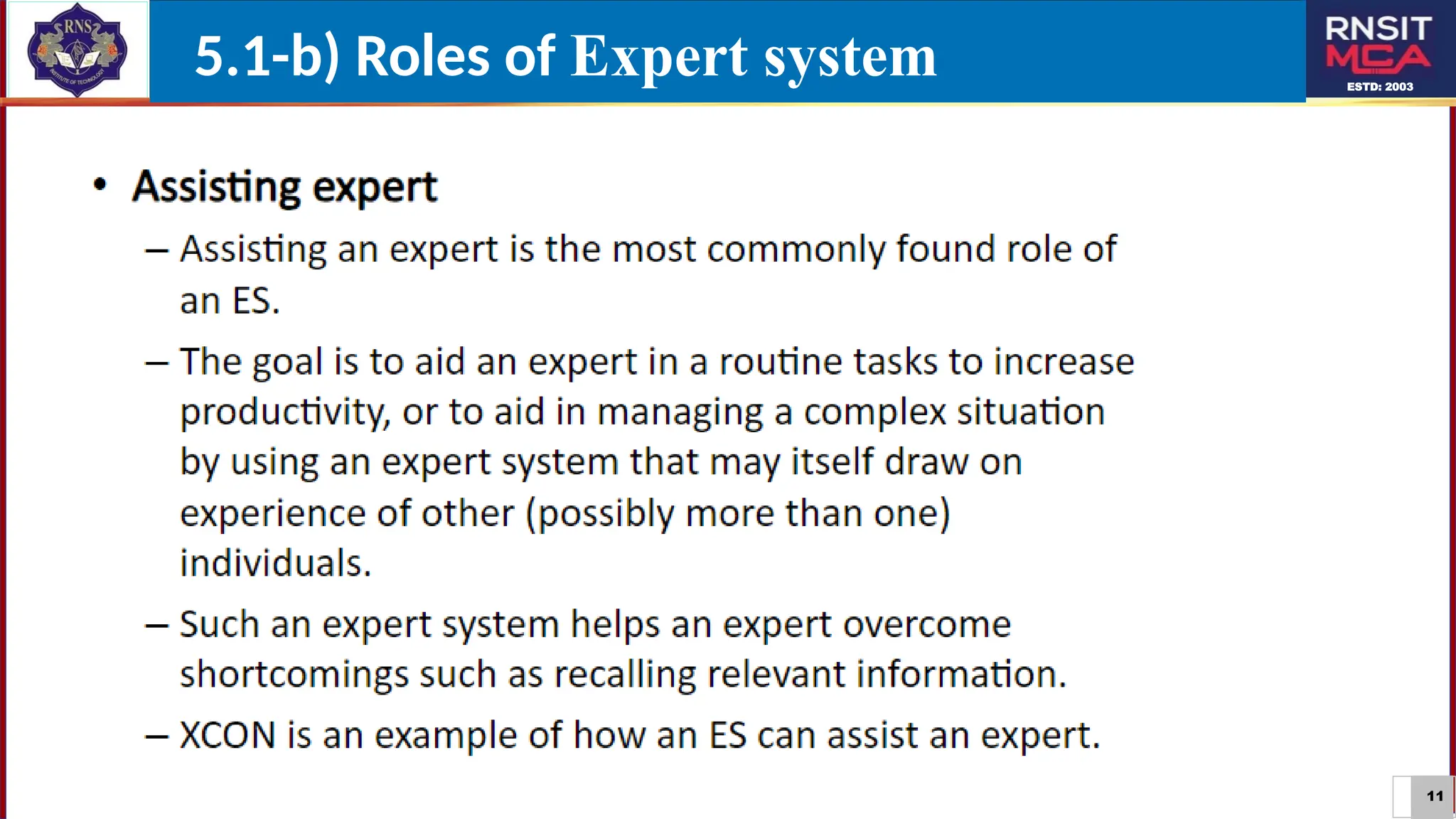 RNS
INSTITUTE OF TECHNOLOGY

5.1-b) Roles of Expert system

RNSIT
MCA
ESTD: 2003

• Assisting expert

– Assisting an expert is the most commonly found role of an ES.

– The goal is to aid an expert in a routine tasks to increase productivity, or to aid in managing a complex situation by using an expert system that may itself draw on experience of other (possibly more than one) individuals.

– Such an expert system helps an expert overcome shortcomings such as recalling relevant information.

– XCON is an example of how an ES can assist an expert.

11